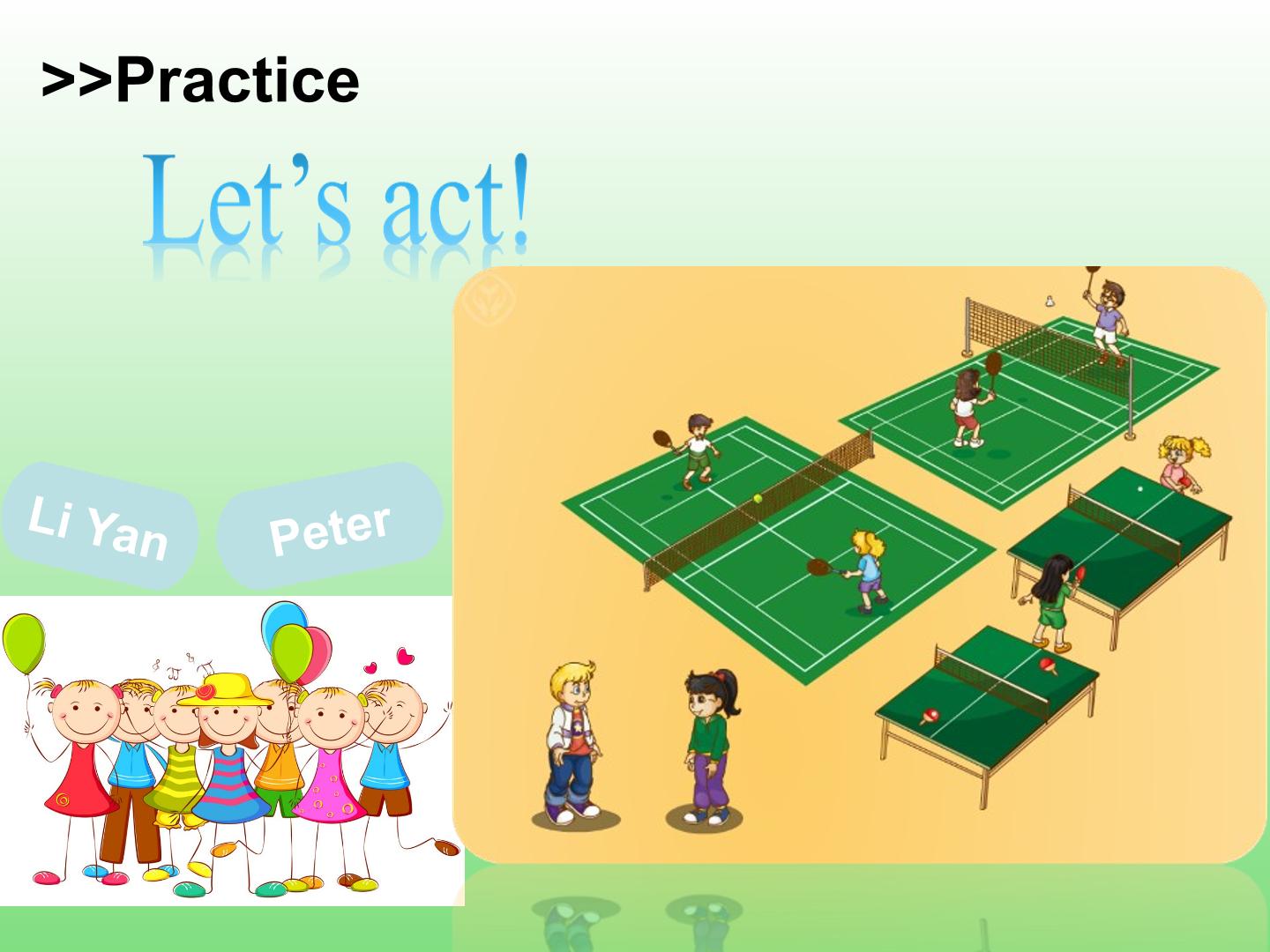 >>Practice

Let’s act!

Li Yan

Peter